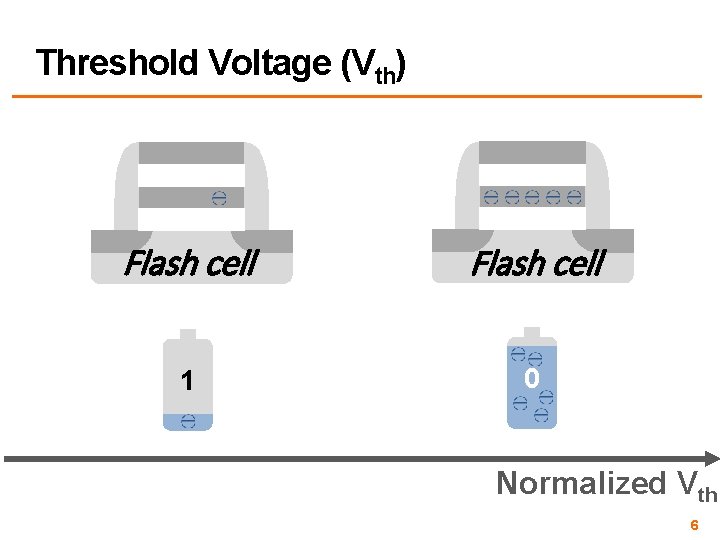 Threshold Voltage ($V_{th}$)

Flash cell

Flash cell

1

0

Normalized $V_{th}$

6